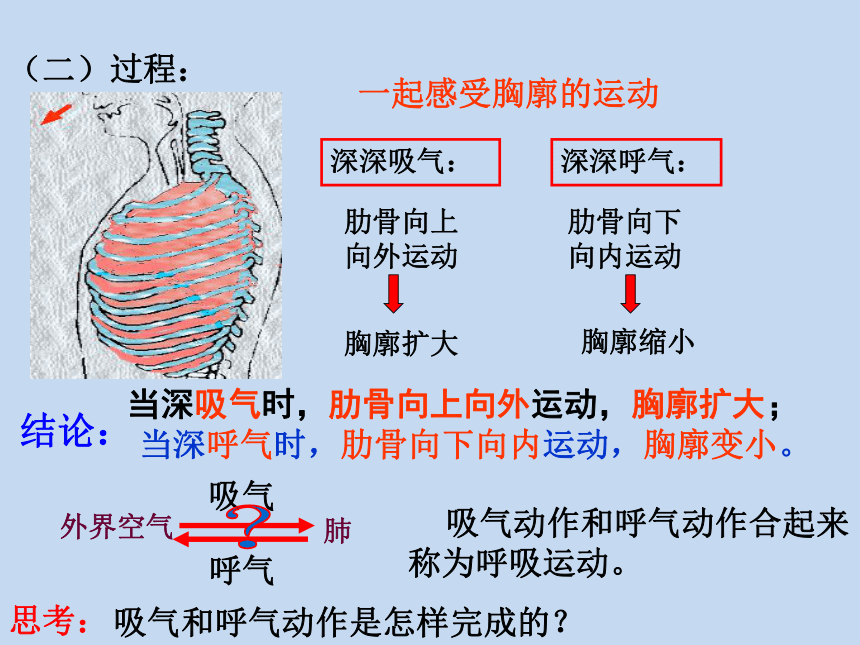 （二）过程：

一起感受胸廓的运动

深深吸气：

肋骨向上向外运动

胸廓扩大

深深呼气：

肋骨向下向内运动

胸廓缩小

结论：当深吸气时，肋骨向上向外运动，胸廓扩大；
当深呼气时，肋骨向下向内运动，胸廓变小。

吸气

外界空气 ? 肺

呼气

吸气动作和呼气动作合起来称为呼吸运动。

思考：吸气和呼气动作是怎样完成的？